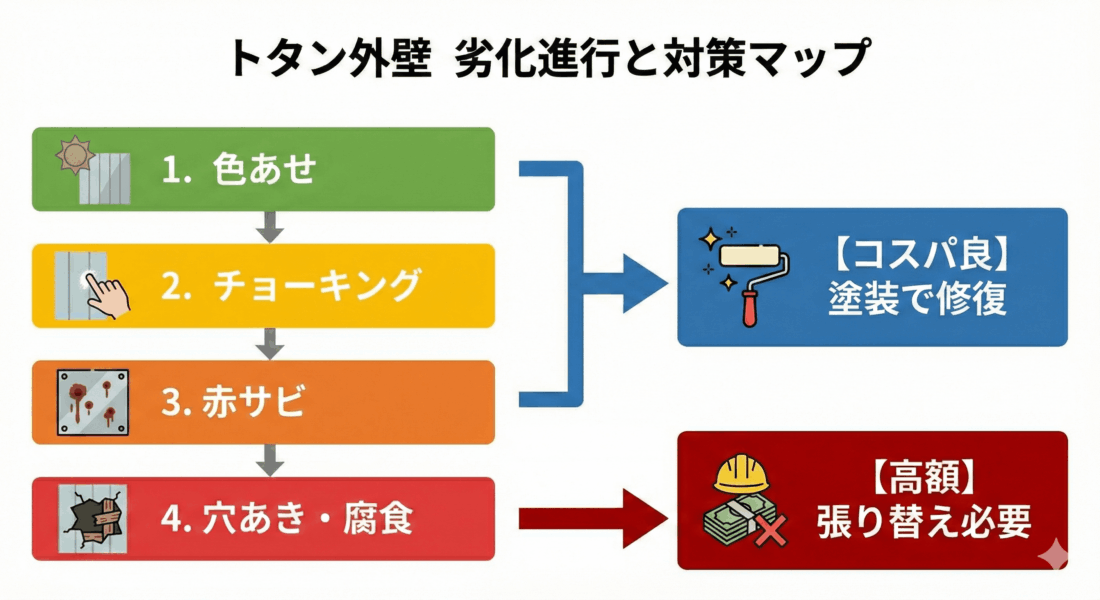 トタン外壁 劣化進行と対策マップ

1. 色あせ

2. チョーキング

3. 赤サビ

4. 穴あき・腐食

【コスパ良】
塗装で修復

【高額】
張り替え必要